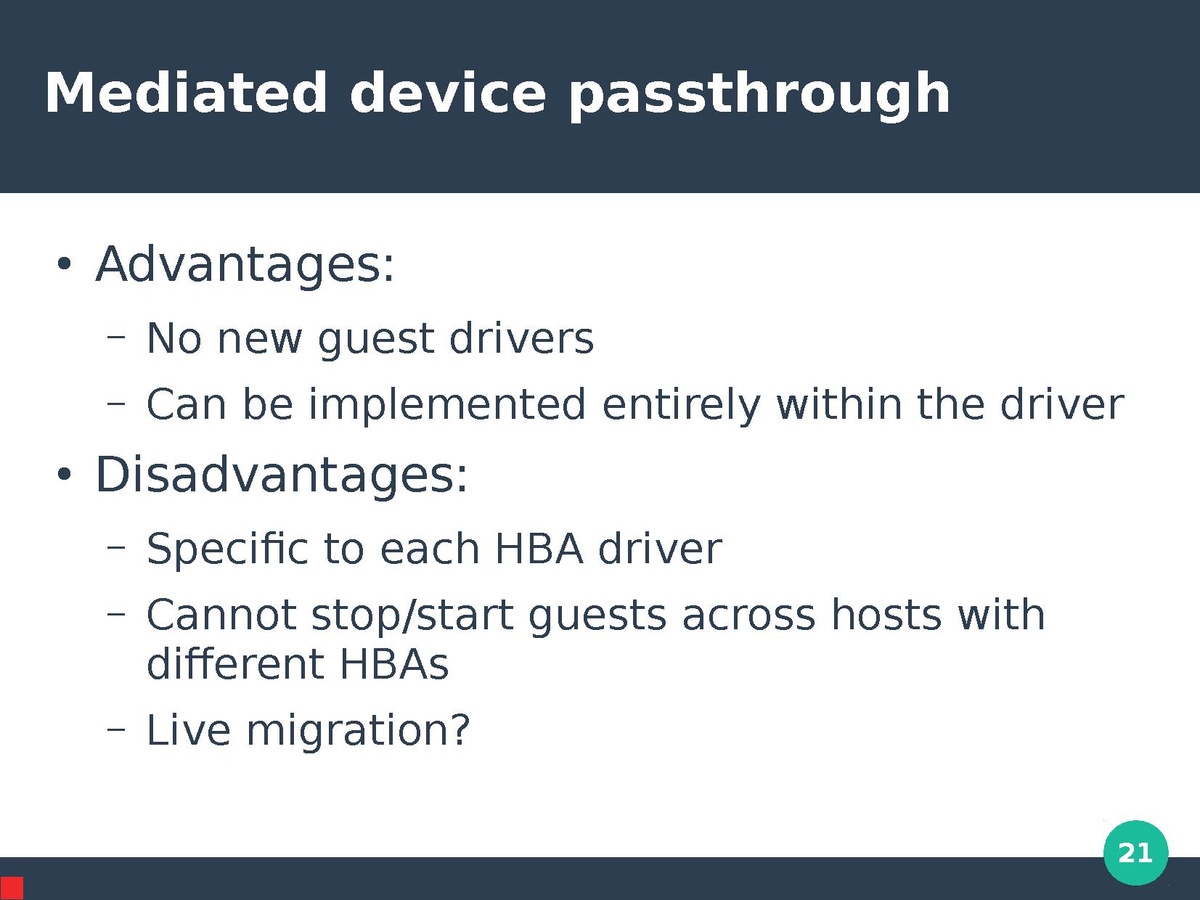 Mediated device passthrough

• Advantages:
– No new guest drivers
– Can be implemented entirely within the driver
• Disadvantages:
– Specific to each HBA driver
– Cannot stop/start guests across hosts with different HBAs
– Live migration?

21